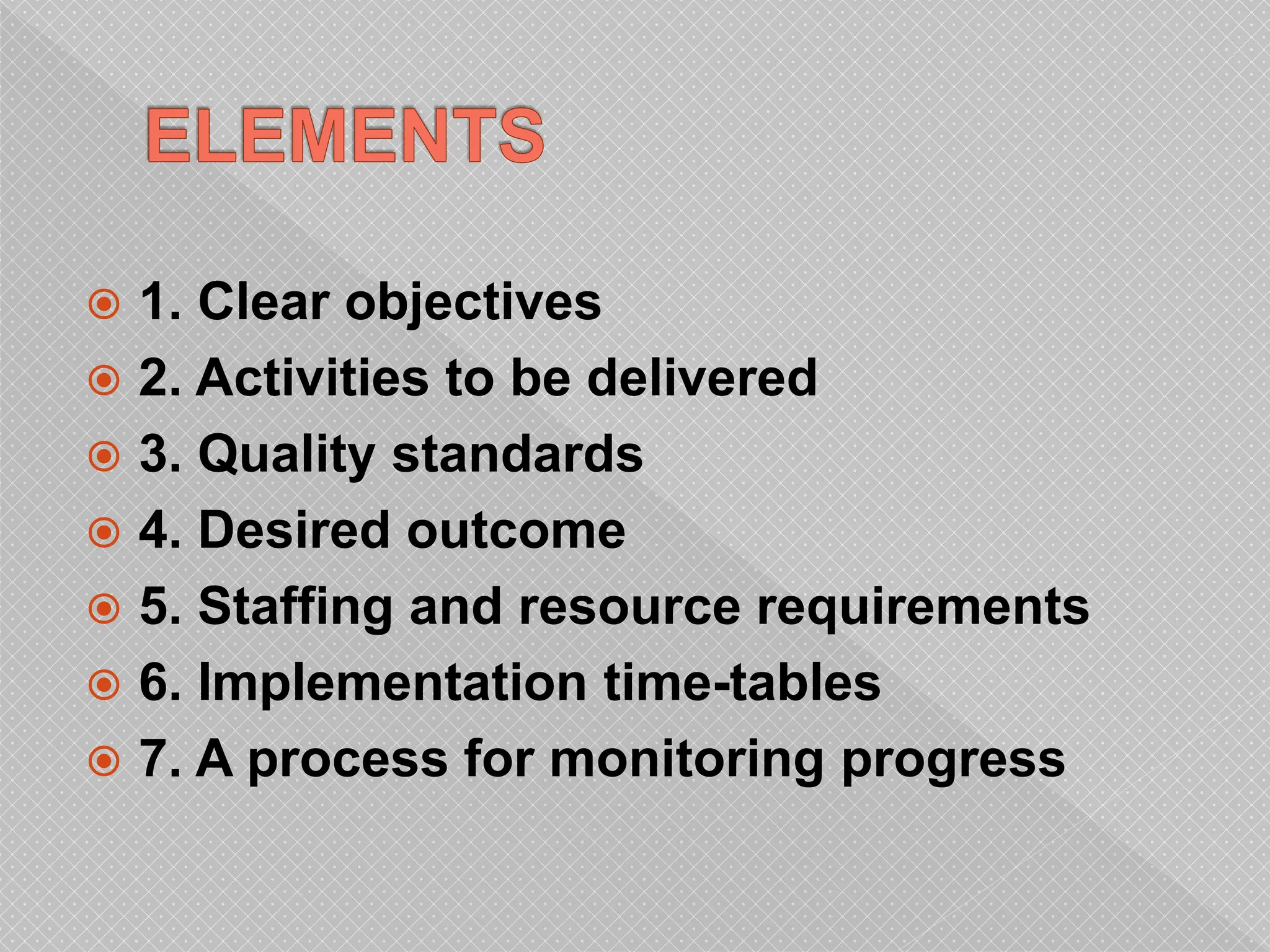 ELEMENTS

1. Clear objectives
2. Activities to be delivered
3. Quality standards
4. Desired outcome
5. Staffing and resource requirements
6. Implementation time-tables
7. A process for monitoring progress